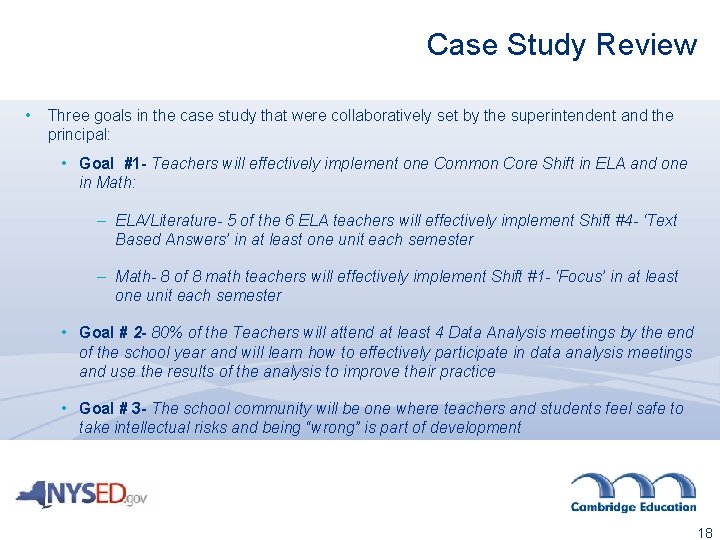 Case Study Review

• Three goals in the case study that were collaboratively set by the superintendent and the principal:

• Goal #1- Teachers will effectively implement one Common Core Shift in ELA and one in Math:

– ELA/Literature- 5 of the 6 ELA teachers will effectively implement Shift #4- 'Text Based Answers' in at least one unit each semester

– Math- 8 of 8 math teachers will effectively implement Shift #1- 'Focus' in at least one unit each semester

• Goal # 2- 80% of the Teachers will attend at least 4 Data Analysis meetings by the end of the school year and will learn how to effectively participate in data analysis meetings and use the results of the analysis to improve their practice

• Goal # 3- The school community will be one where teachers and students feel safe to take intellectual risks and being "wrong" is part of development

NYSED.gov

Cambridge Education

18